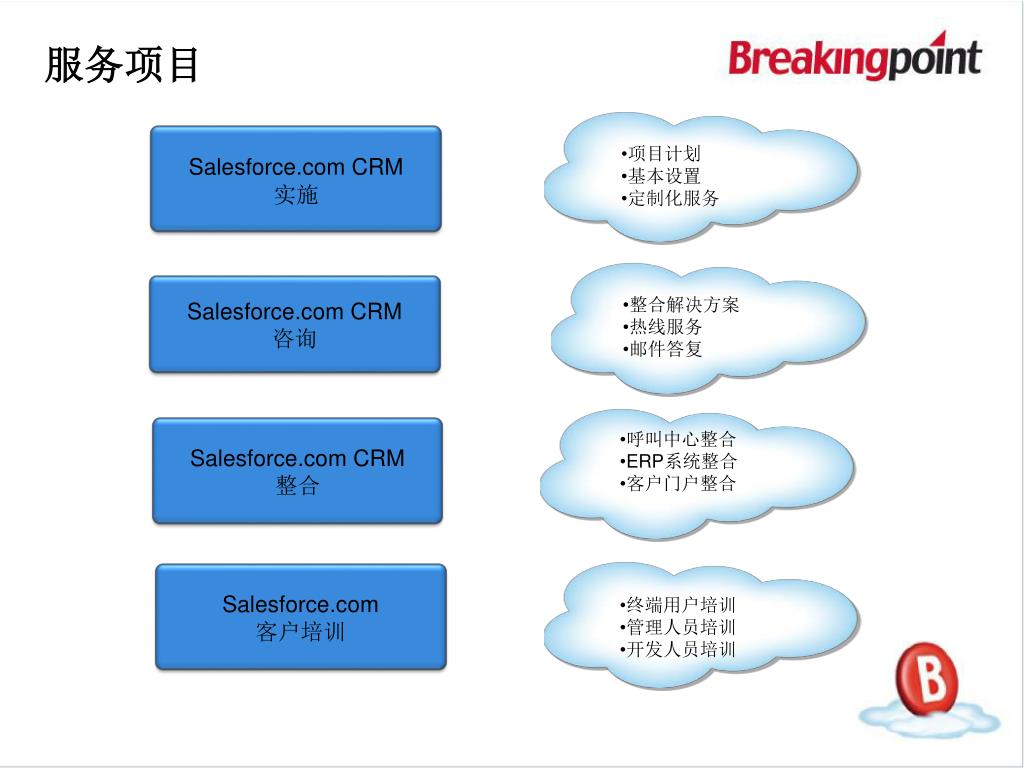 服务项目

Breakingpoint

Salesforce.com CRM
实施

•项目计划
•基本设置
•定制化服务

Salesforce.com CRM
咨询

•整合解决方案
•热线服务
•邮件答复

Salesforce.com CRM
整合

•呼叫中心整合
•ERP系统整合
•客户门户整合

Salesforce.com
客户培训

•终端用户培训
•管理人员培训
•开发人员培训

B